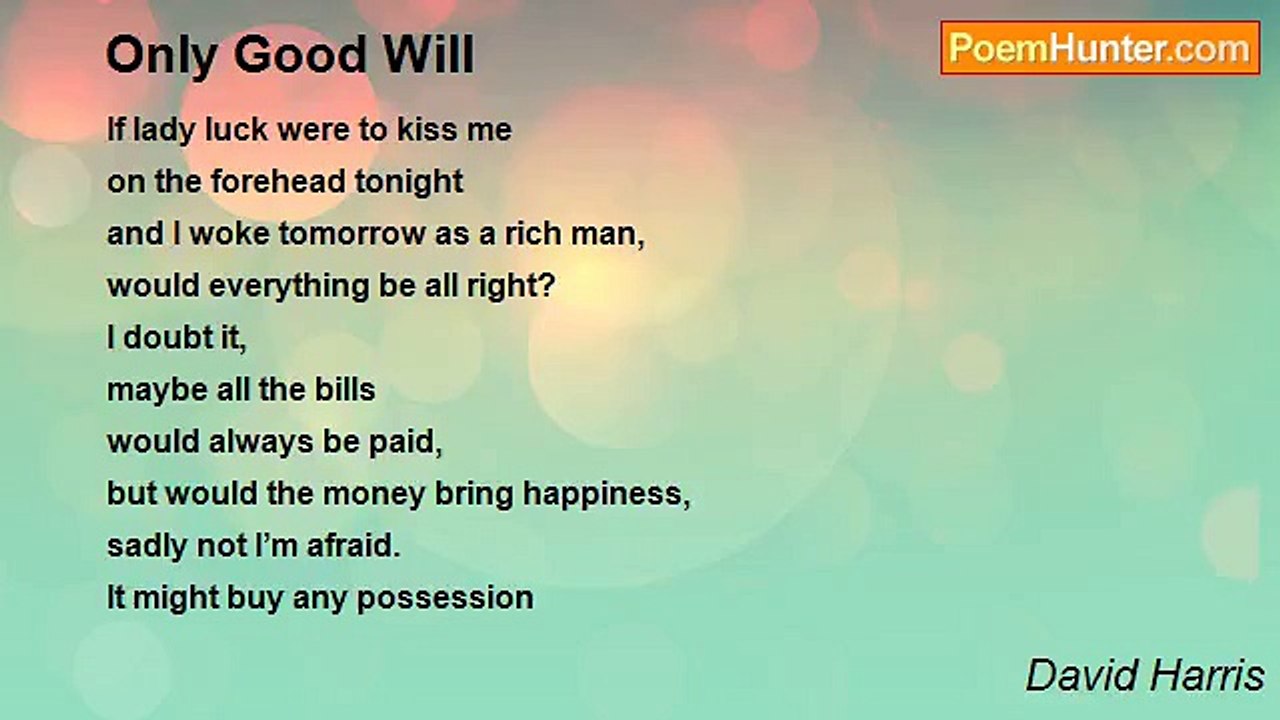 Only Good Will

PoemHunter.com

If lady luck were to kiss me
on the forehead tonight
and I woke tomorrow as a rich man,
would everything be all right?
I doubt it,
maybe all the bills
would always be paid,
but would the money bring happiness,
sadly not I'm afraid.
It might buy any possession

David Harris